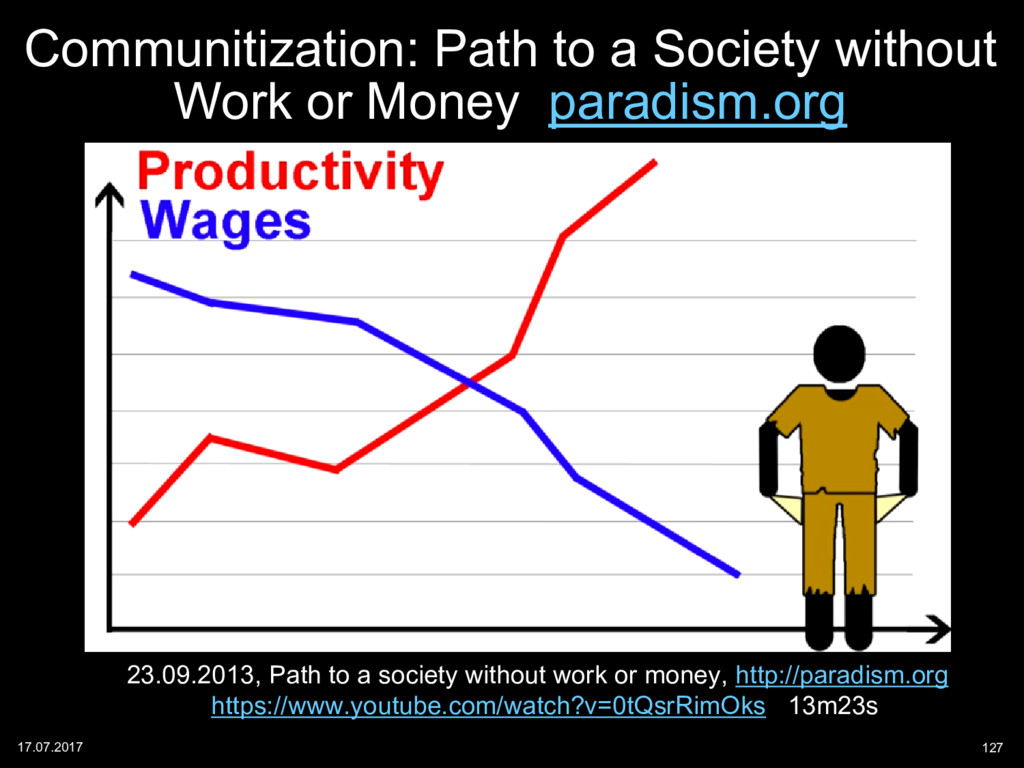 Communitization: Path to a Society without Work or Money paradism.org

Productivity
Wages

23.09.2013, Path to a society without work or money, http://paradism.org
https://www.youtube.com/watch?v=0tQsrRimOks 13m23s

17.07.2017

127